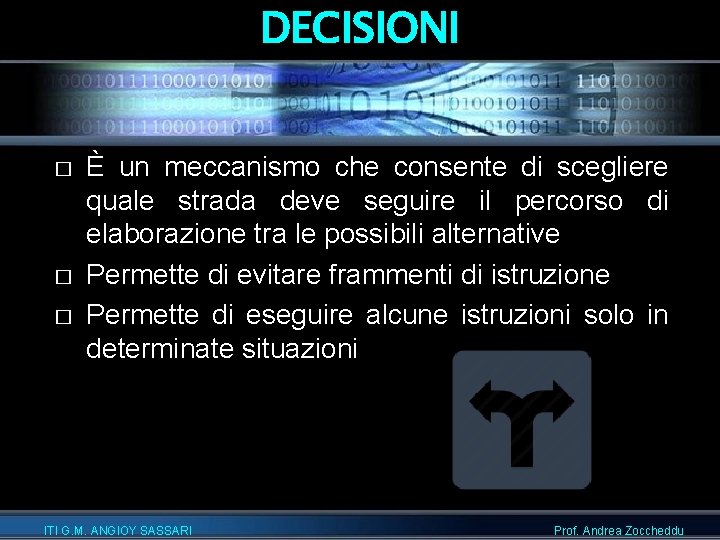 DECISIONI

□ È un meccanismo che consente di scegliere quale strada deve seguire il percorso di elaborazione tra le possibili alternative

□ Permette di evitare frammenti di istruzione

□ Permette di eseguire alcune istruzioni solo in determinate situazioni

ITI G.M. ANGIOY SASSARI

Prof. Andrea Zoccheddu